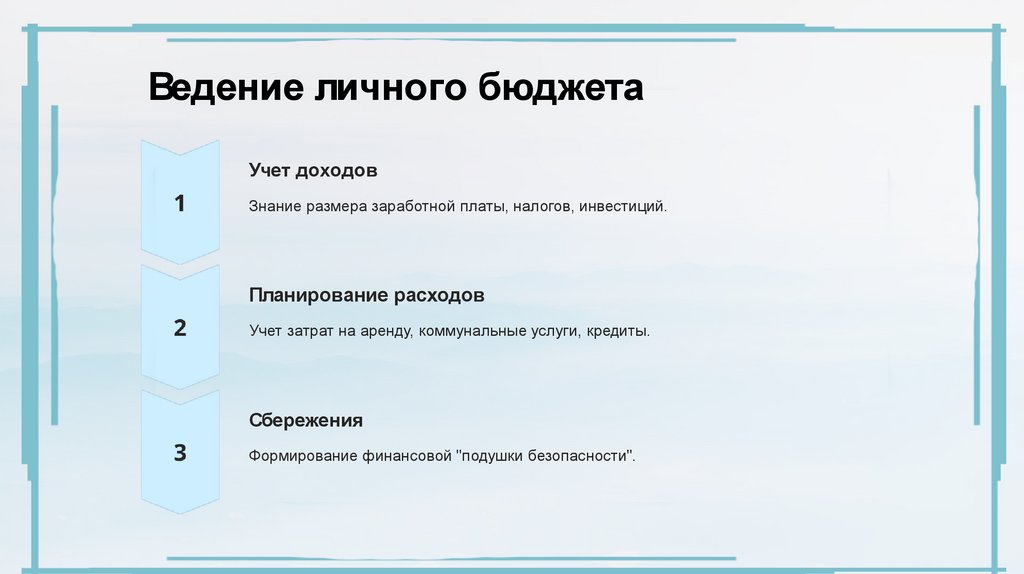 Ведение личного бюджета

1

Учет доходов

Знание размера заработной платы, налогов, инвестиций.

2

Планирование расходов

Учет затрат на аренду, коммунальные услуги, кредиты.

3

Сбережения

Формирование финансовой "подушки безопасности".